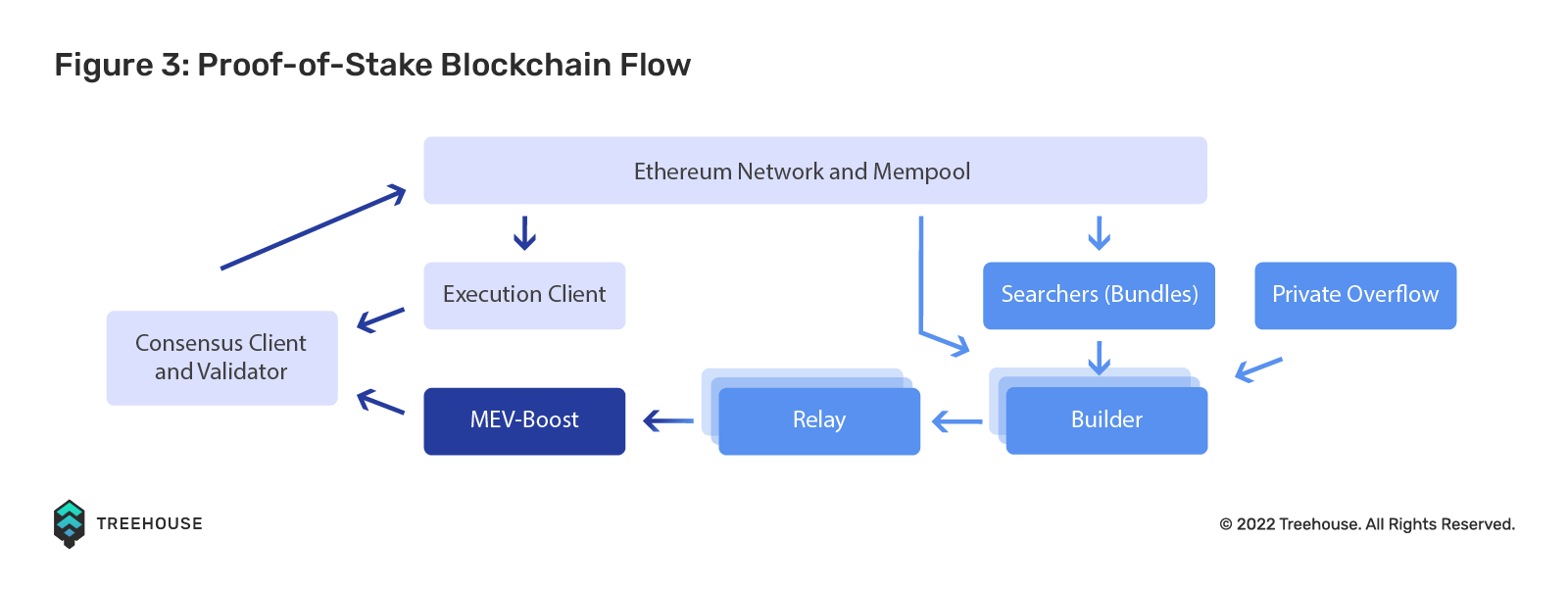 Figure 3: Proof-of-Stake Blockchain Flow

Ethereum Network and Mempool

Execution Client

Searchers (Bundles)

Private Overflow

Consensus Client and Validator

MEV-Boost

Relay

Builder

TREEHOUSE

© 2022 Treehouse. All Rights Reserved.